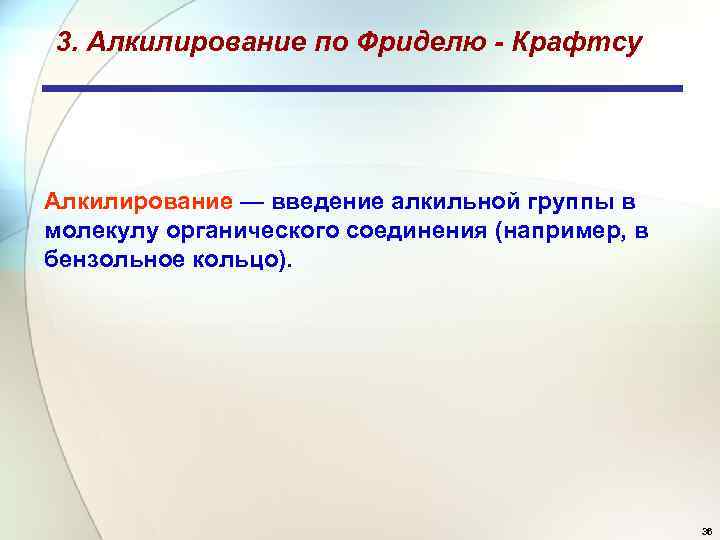 3. Алкилирование по Фриделю - Крафтсу

Алкилирование — введение алкильной группы в молекулу органического соединения (например, в бензольное кольцо).

36